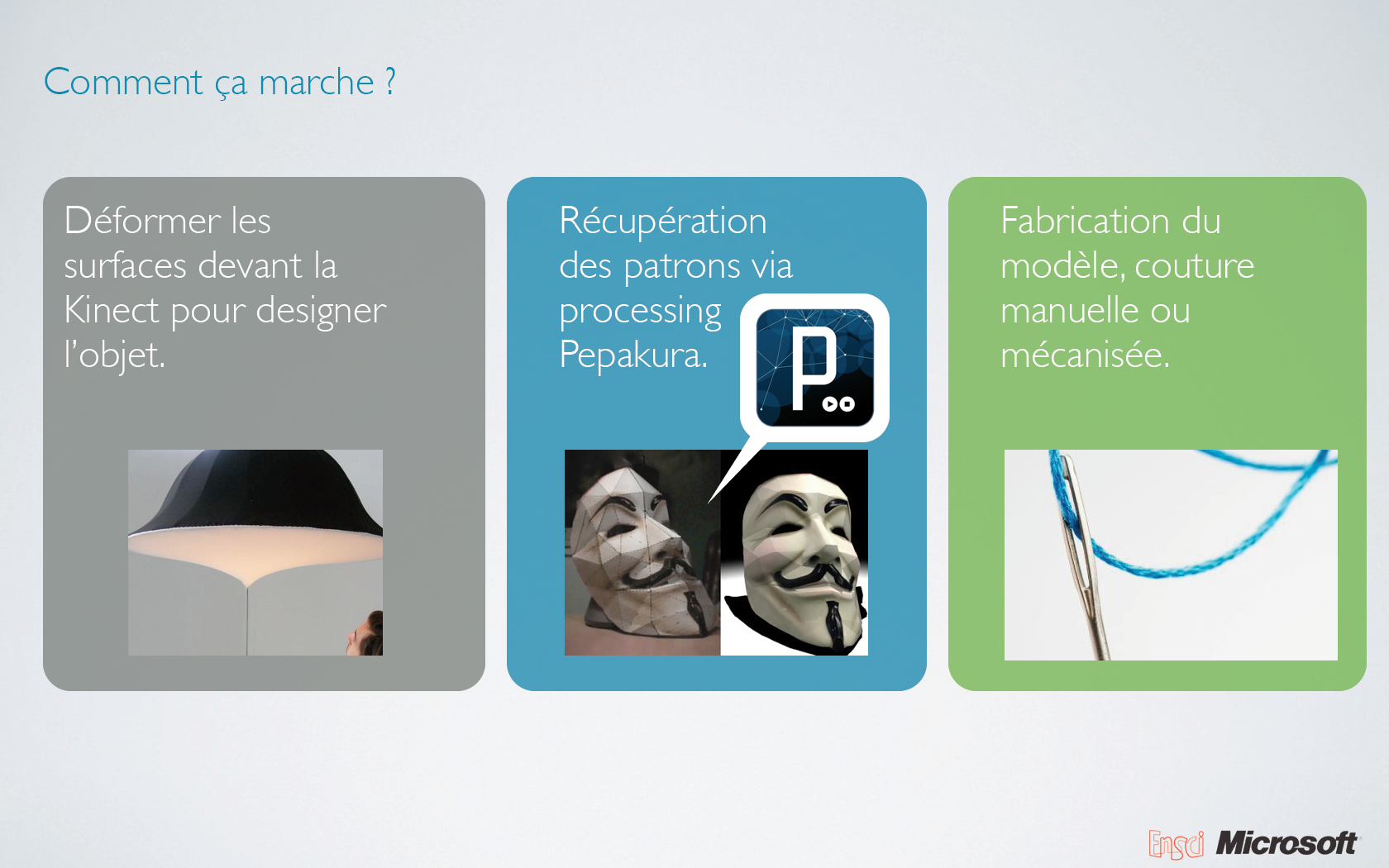 Comment ça marche ?

Déformer les surfaces devant la Kinect pour designer l'objet.

Récupération des patrons via processing Pepakura.

P

Fabrication du modèle, couture manuelle ou mécanisée.

Ensci Microsoft